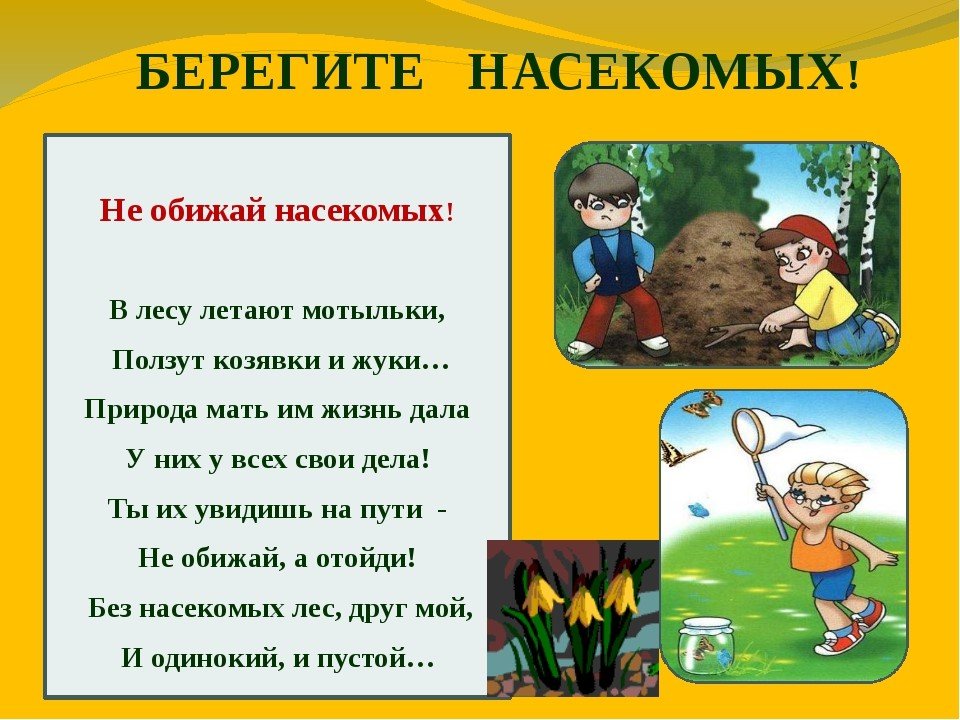 БЕРЕГИТЕ НАСЕКОМЫХ!

Не обижай насекомых!

В лесу летают мотыльки,
Ползут козявки и жуки…
Природа мать им жизнь дала
У них у всех свои дела!
Ты их увидишь на пути -
Не обижай, а отойди!
Без насекомых лес, друг мой,
И одинокий, и пустой…